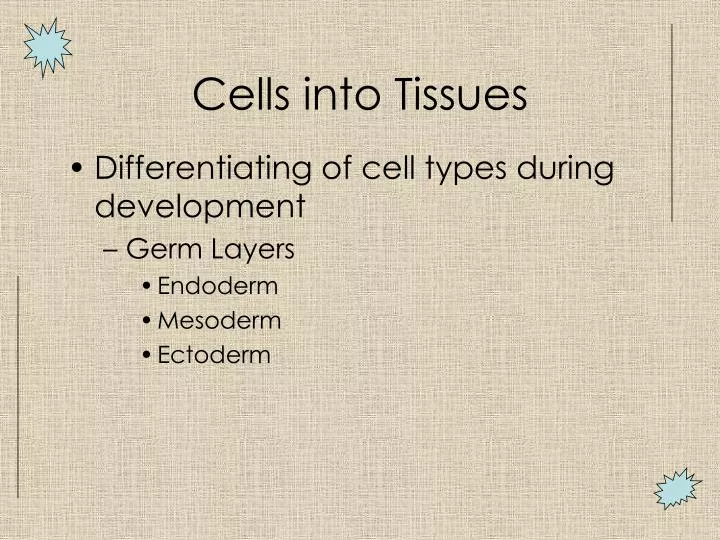 Cells into Tissues

• Differentiating of cell types during development
– Germ Layers
• Endoderm
• Mesoderm
• Ectoderm